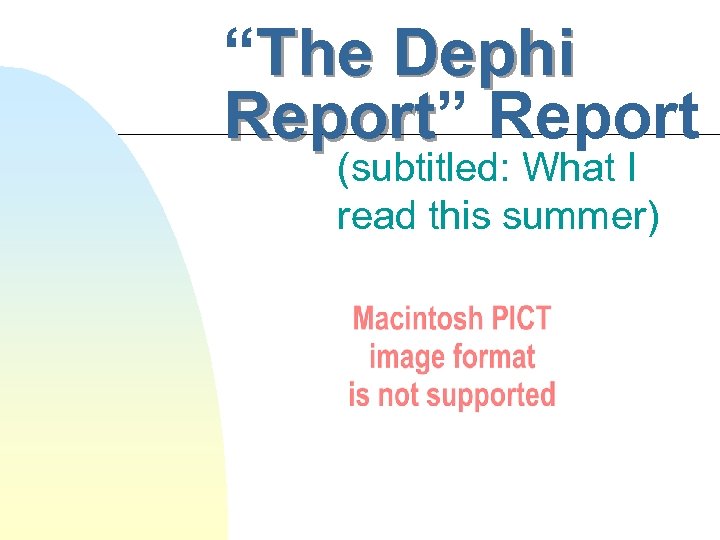 “The Dephi Report” Report

(subtitled: What I read this summer)

Macintosh PICT image format is not supported